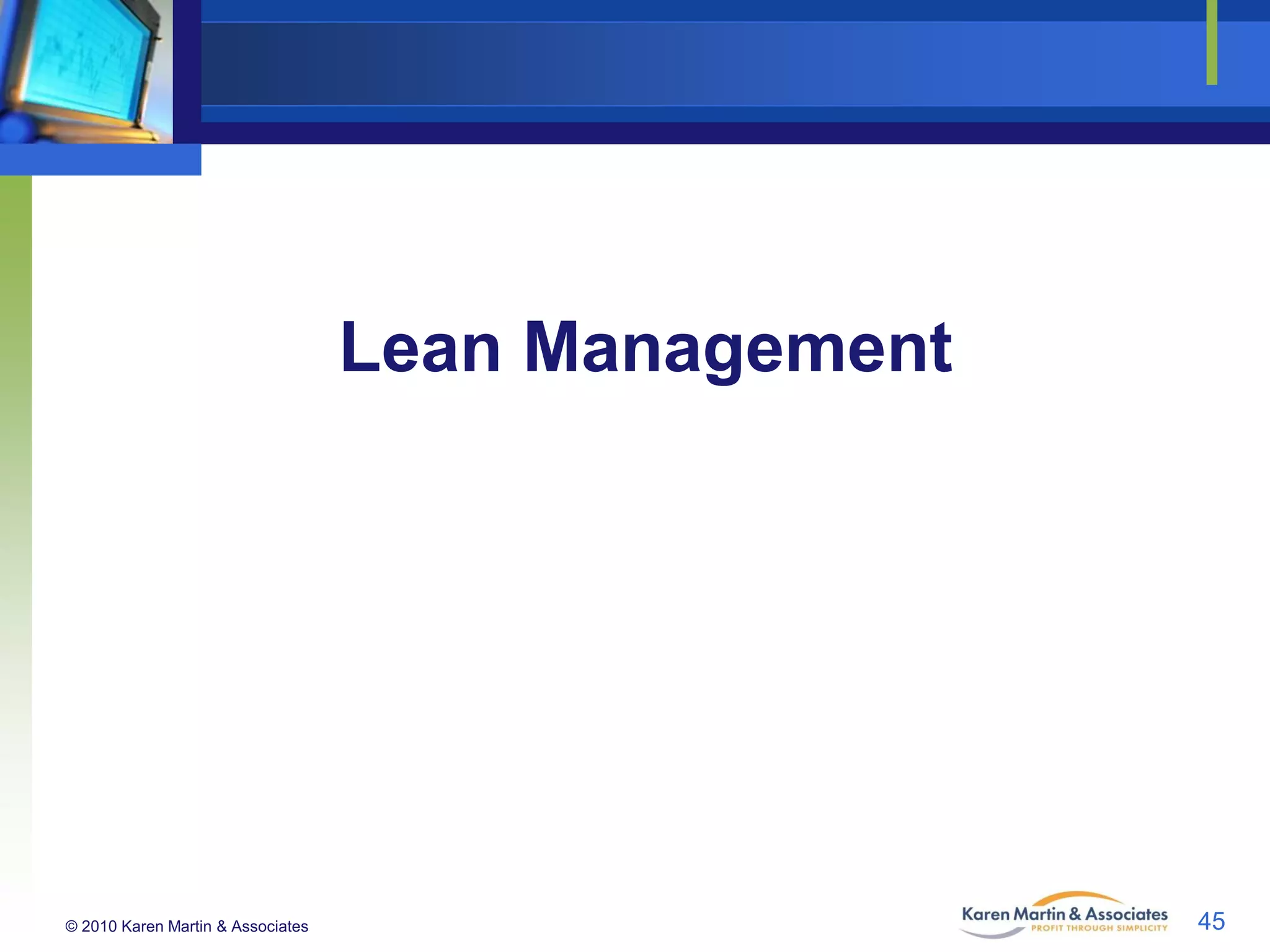 Lean Management

© 2010 Karen Martin & Associates

Karen Martin & Associates
PROFIT THROUGH SIMPLICITY

45